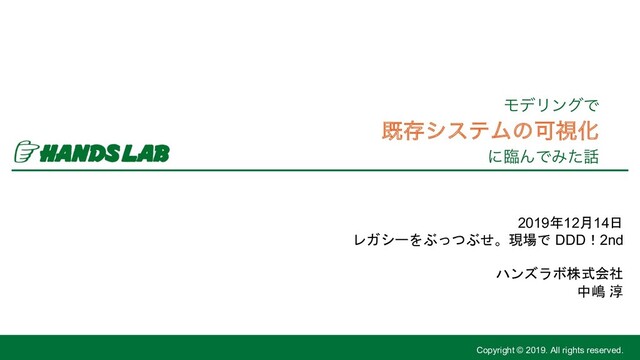 HANDS LAB

モデリングで
既存システムの可視化
に臨んでみた話

2019年12月14日
レガシーをぶっつぶせ。現場で DDD！2nd

ハンズラボ株式会社
中嶋 淳

Copyright © 2019. All rights reserved.